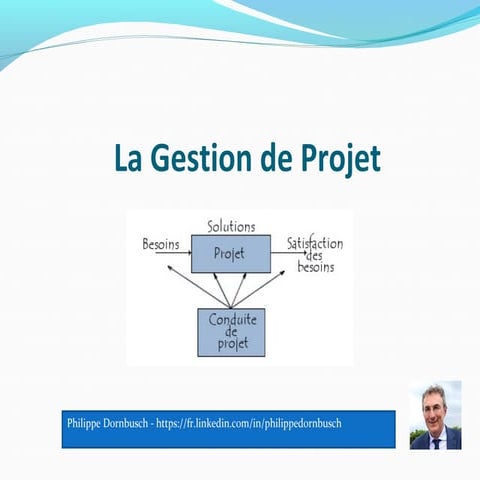 La Gestion de Projet

Solutions

Besoins

Projet

Satisfaction des besoins

Conduite de projet

Philippe Dornbusch - https://fr.linkedin.com/in/philippedornbusch